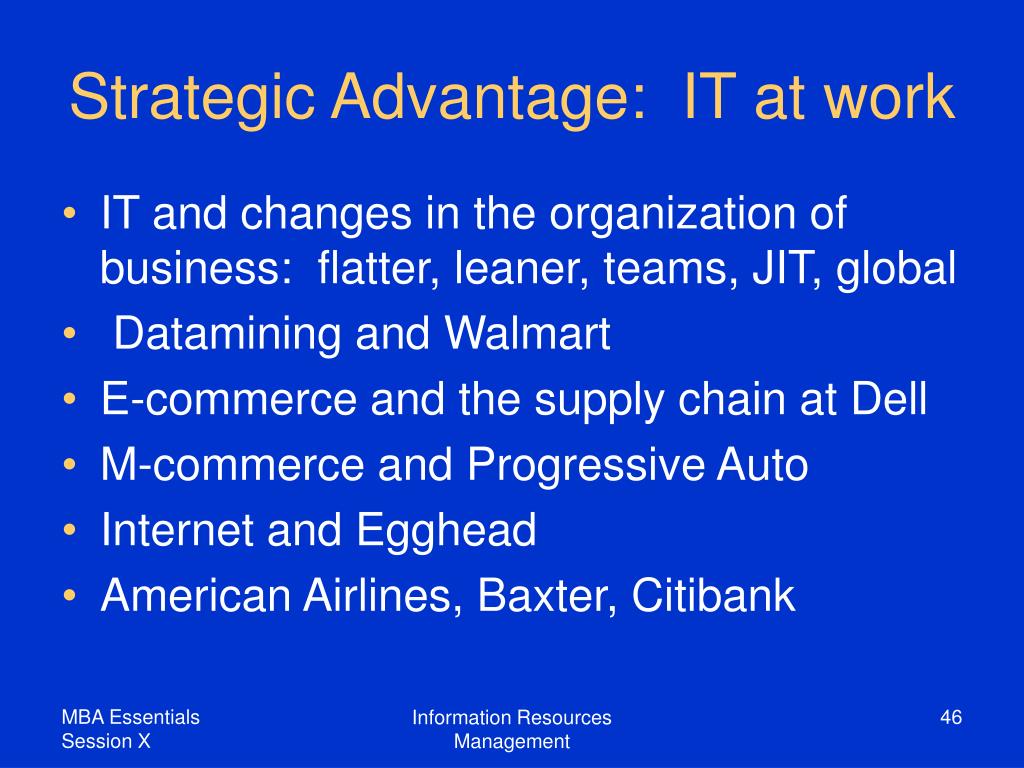 Strategic Advantage:  IT at work

• IT and changes in the organization of business:  flatter, leaner, teams, JIT, global
•  Datamining and Walmart
• E-commerce and the supply chain at Dell
• M-commerce and Progressive Auto
• Internet and Egghead
• American Airlines, Baxter, Citibank

MBA Essentials
Session X

Information Resources
Management

46